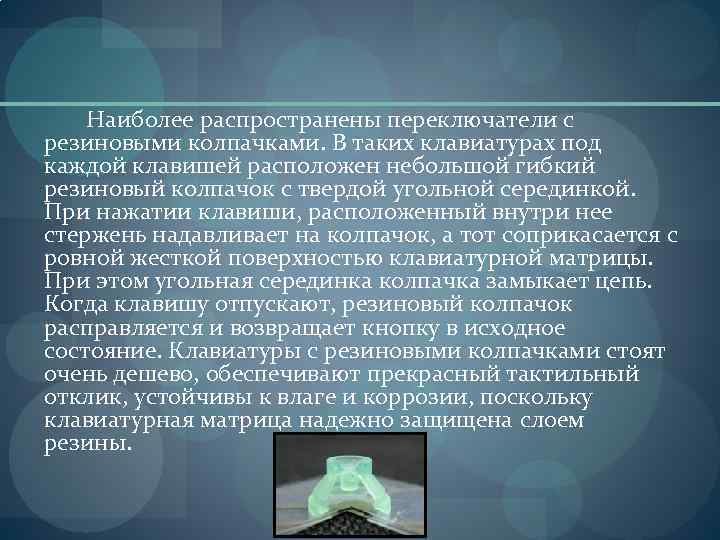 Наиболее распространены переключатели с резиновыми колпачками. В таких клавиатурах под каждой клавишей расположен небольшой гибкий резиновый колпачок с твердой угольной серединкой. При нажатии клавиши, расположенный внутри нее стержень надавливает на колпачок, а тот соприкасается с ровной жесткой поверхностью клавиатурной матрицы. При этом угольная серединка колпачка замыкает цепь. Когда клавишу отпускают, резиновый колпачок расправляется и возвращает кнопку в исходное состояние. Клавиатуры с резиновыми колпачками стоят очень дешево, обеспечивают прекрасный тактильный отклик, устойчивы к влаге и коррозии, поскольку клавиатурная матрица надежно защищена слоем резины.